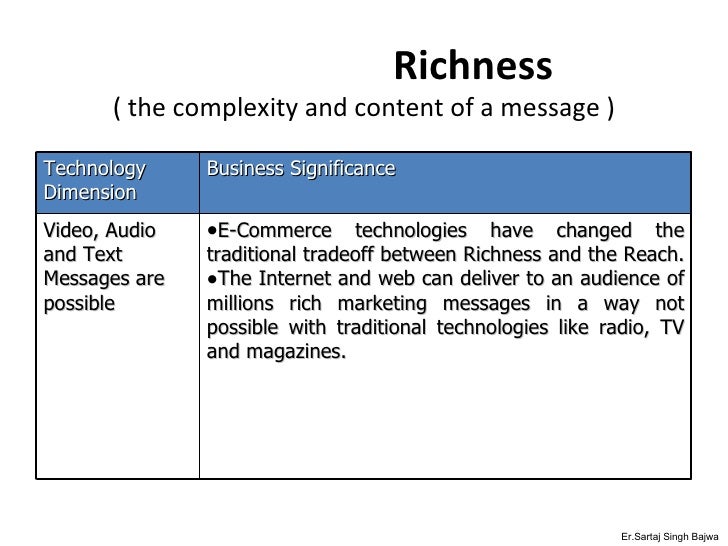 Richness
( the complexity and content of a message )

| Technology Dimension | Business Significance |
|---|---|
| Video, Audio and Text Messages are possible | •E-Commerce technologies have changed the traditional tradeoff between Richness and the Reach. •The Internet and web can deliver to an audience of millions rich marketing messages in a way not possible with traditional technologies like radio, TV and magazines. |

Er.Sartaj Singh Bajwa